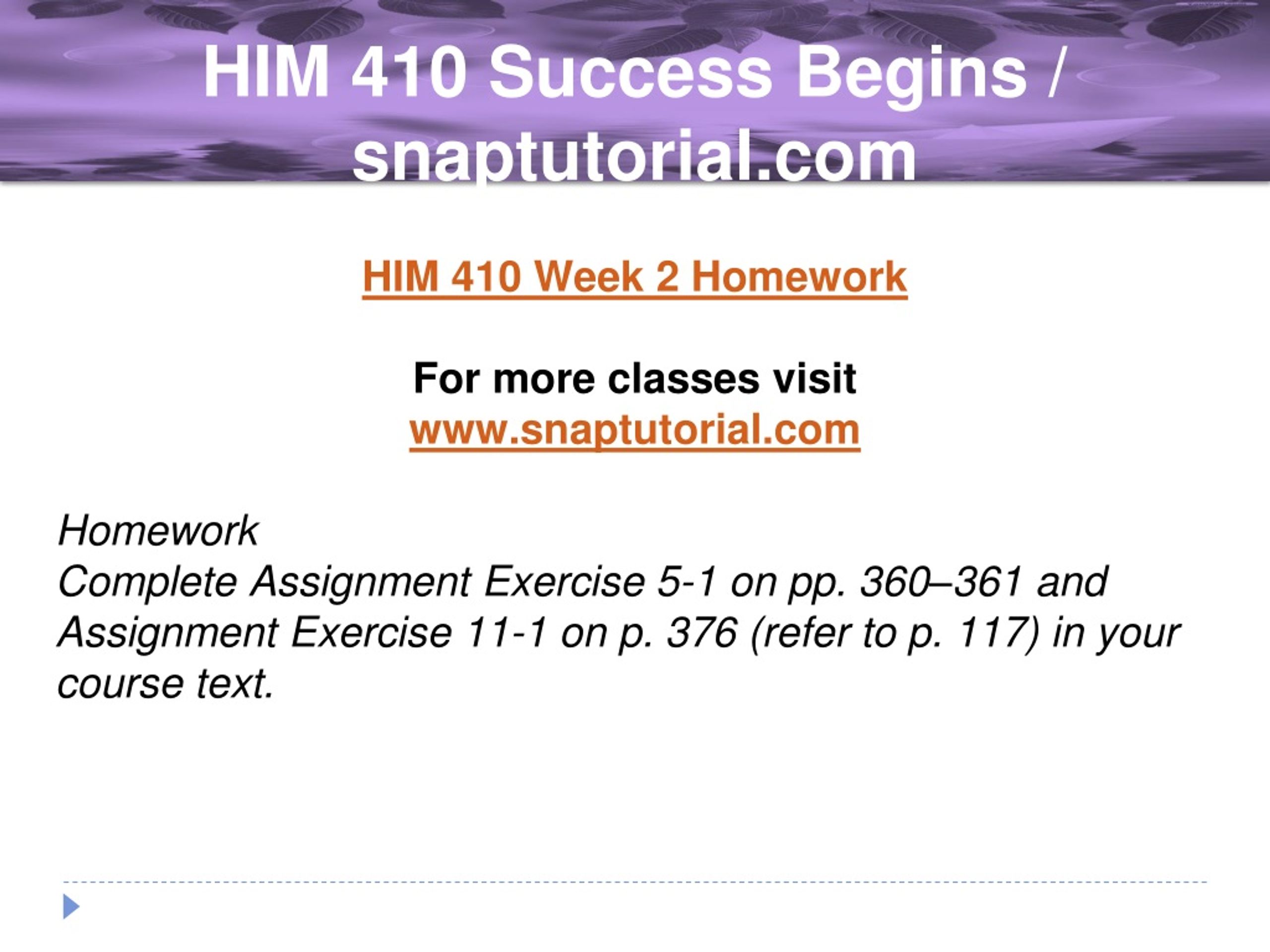 HIM 410 Success Begins / snaptutorial.com

HIM 410 Week 2 Homework

For more classes visit
www.snaptutorial.com

Homework
Complete Assignment Exercise 5-1 on pp. 360–361 and Assignment Exercise 11-1 on p. 376 (refer to p. 117) in your course text.